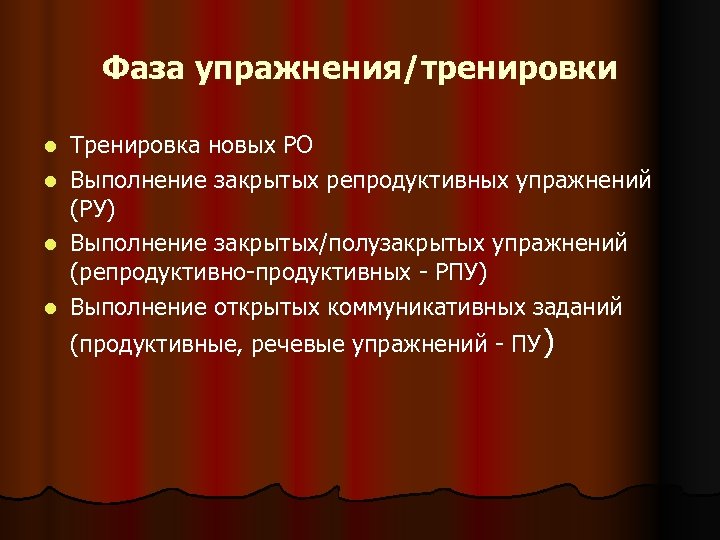 Фаза упражнения/тренировки

- Тренировка новых РО
- Выполнение закрытых репродуктивных упражнений (РУ)
- Выполнение закрытых/полузакрытых упражнений (репродуктивно-продуктивных - РПУ)
- Выполнение открытых коммуникативных заданий (продуктивные, речевые упражнений - ПУ)